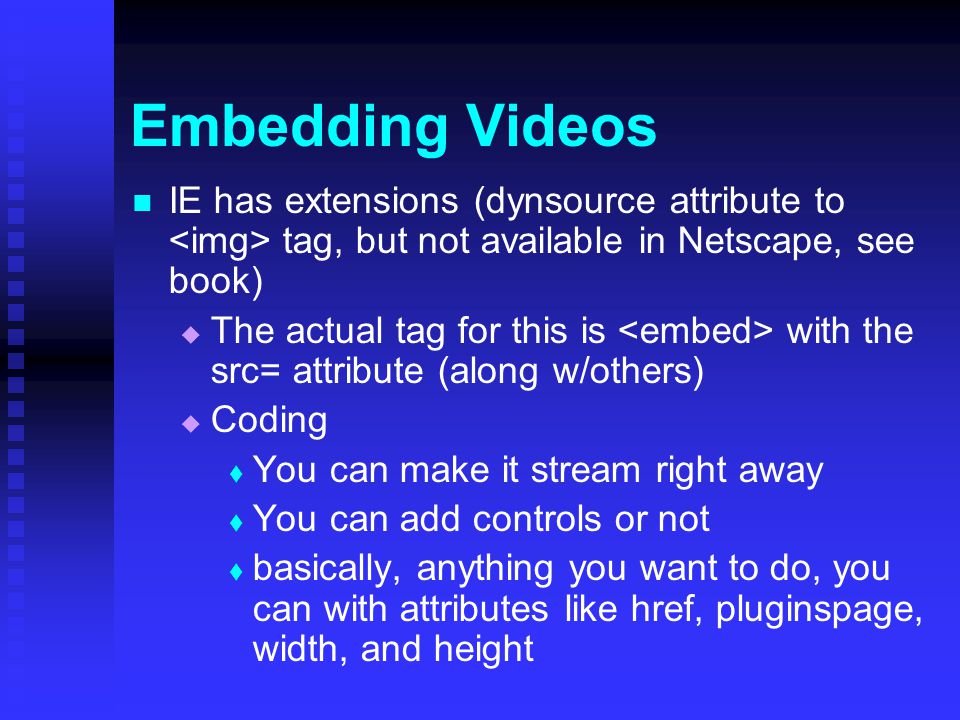 Embedding Videos

- IE has extensions (dynsource attribute to <img> tag, but not available in Netscape, see book)
  - The actual tag for this is <embed> with the src= attribute (along w/others)
  - Coding
    - You can make it stream right away
    - You can add controls or not
    - basically, anything you want to do, you can with attributes like href, pluginspage, width, and height